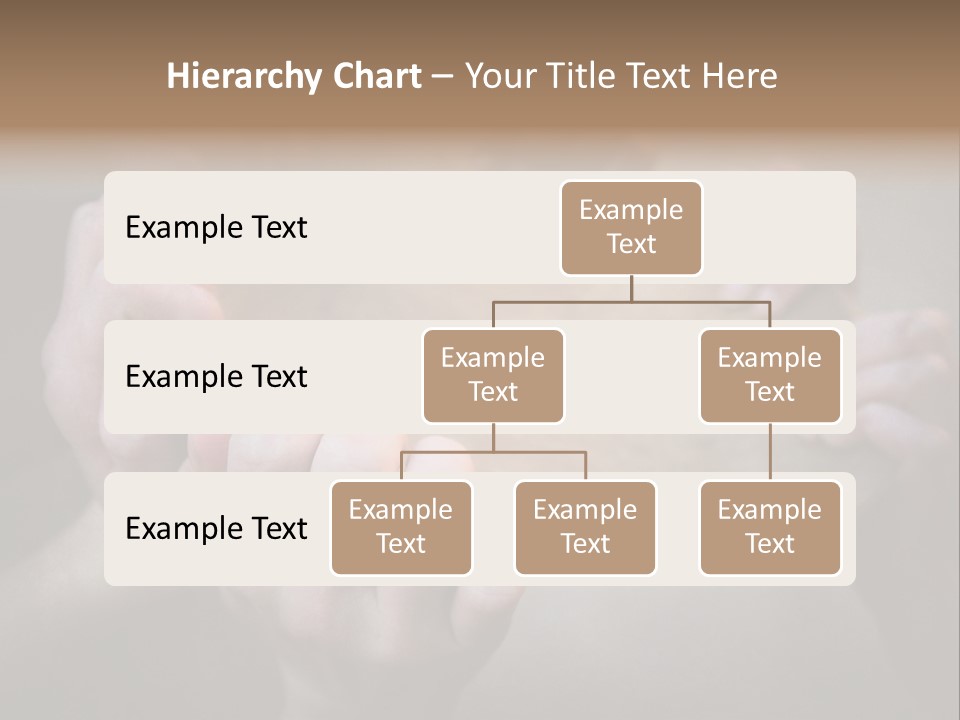 Hierarchy Chart – Your Title Text Here

Example Text

Example Text

Example Text

Example Text

Example Text

Example Text

Example Text

Example Text

Example Text